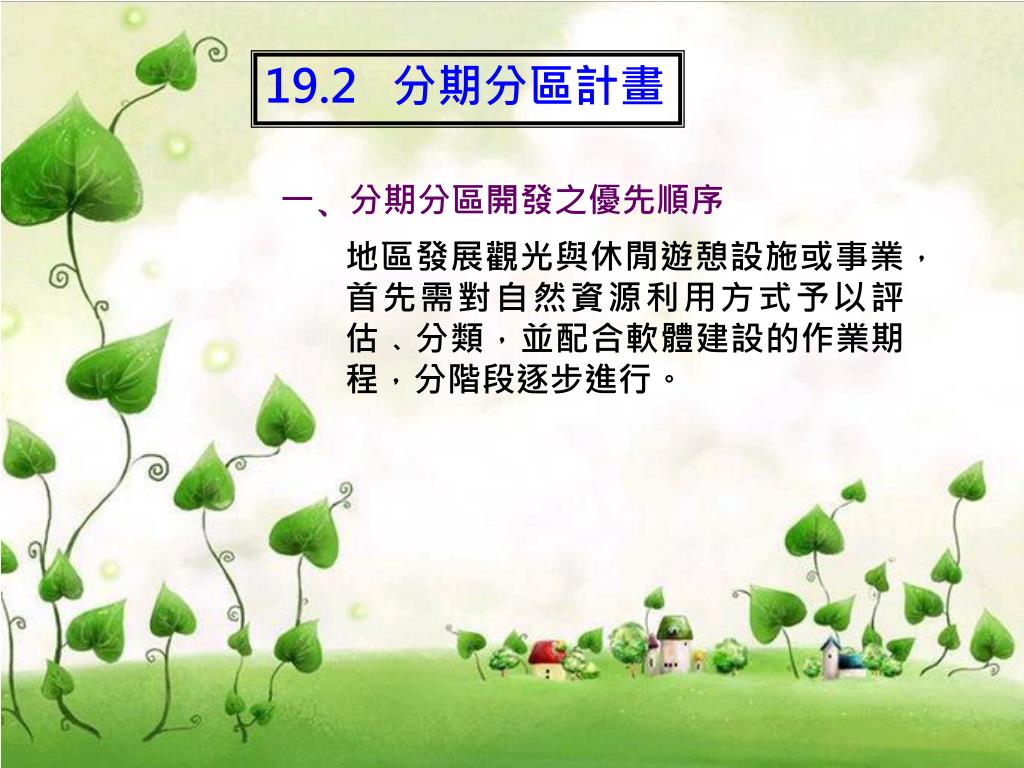 19.2 分期分區計畫

一、分期分區開發之優先順序

地區發展觀光與休閒遊憩設施或事業，首先需對自然資源利用方式予以評估、分類，並配合軟體建設的作業期程，分階段逐步進行。